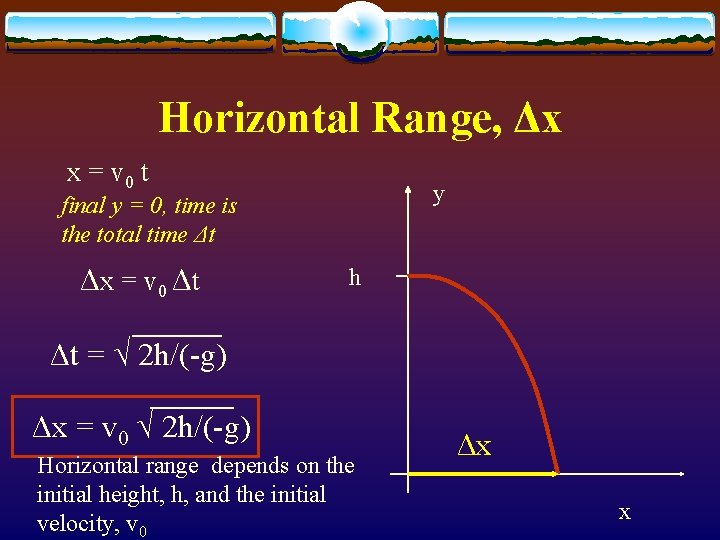 Horizontal Range, $\Delta x$

$x = v_0 t$

final y = 0, time is the total time $\Delta t$

$\Delta x = v_0 \Delta t$

$\Delta t = \sqrt{2h/(-g)}$

$\Delta x = v_0 \sqrt{2h/(-g)}$

Horizontal range depends on the initial height, h, and the initial velocity, $v_0$

y

h

$\Delta x$

x